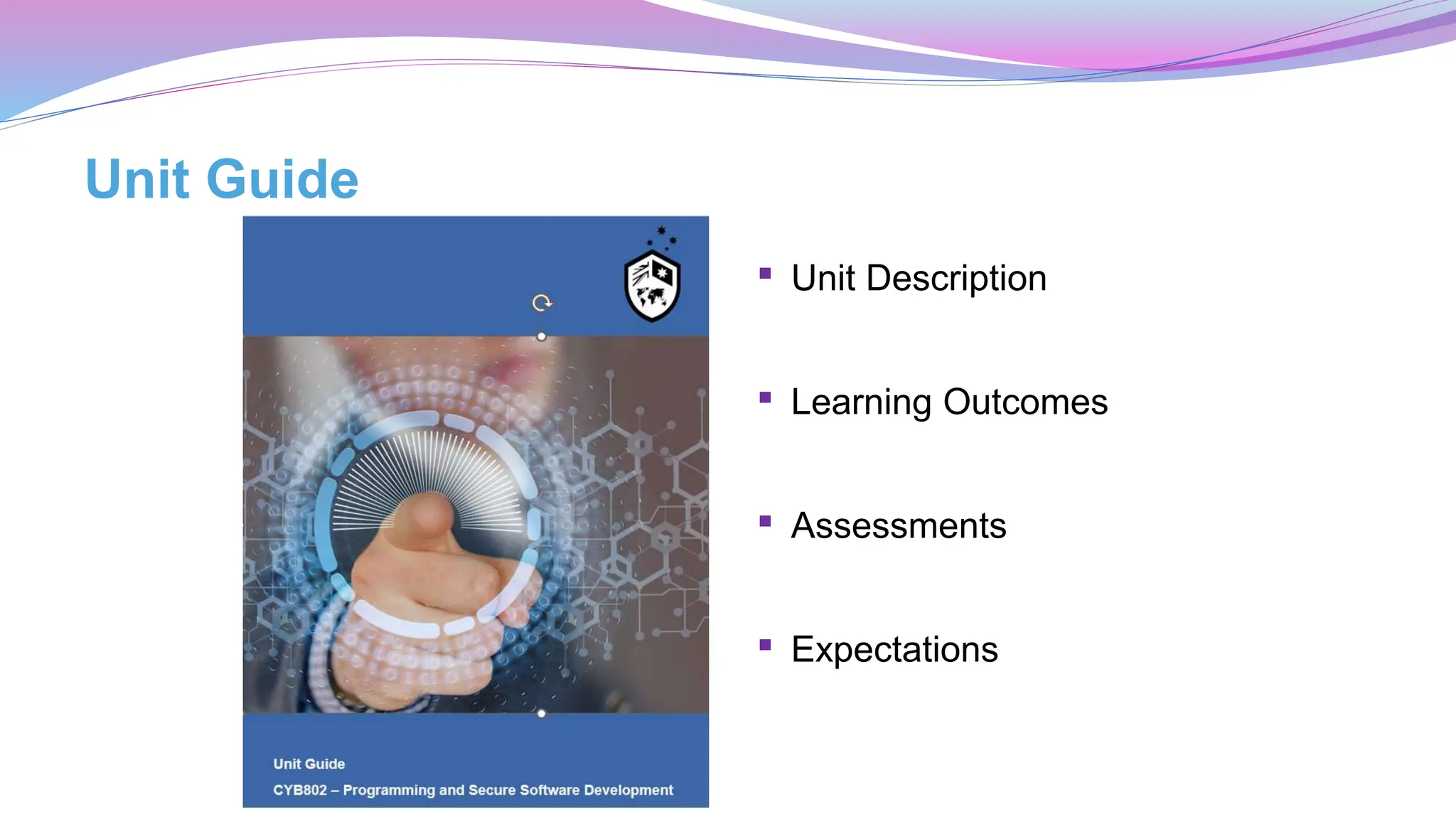 Unit Guide

Unit Guide
CYB802 – Programming and Secure Software Development

▪ Unit Description

▪ Learning Outcomes

▪ Assessments

▪ Expectations